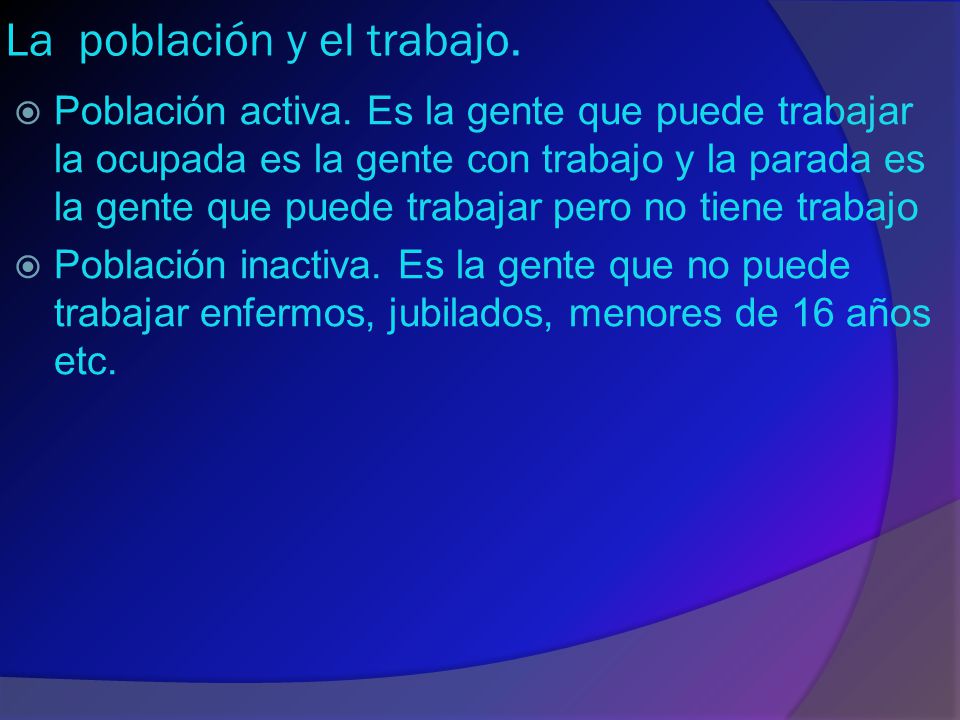 La población y el trabajo.

Población activa. Es la gente que puede trabajar la ocupada es la gente con trabajo y la parada es la gente que puede trabajar pero no tiene trabajo

Población inactiva. Es la gente que no puede trabajar enfermos, jubilados, menores de 16 años etc.